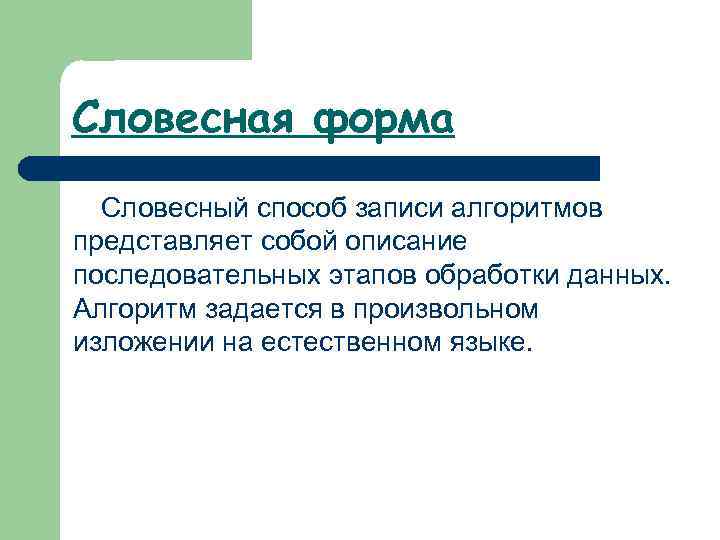 Словесная форма

Словесный способ записи алгоритмов представляет собой описание последовательных этапов обработки данных. Алгоритм задается в произвольном изложении на естественном языке.